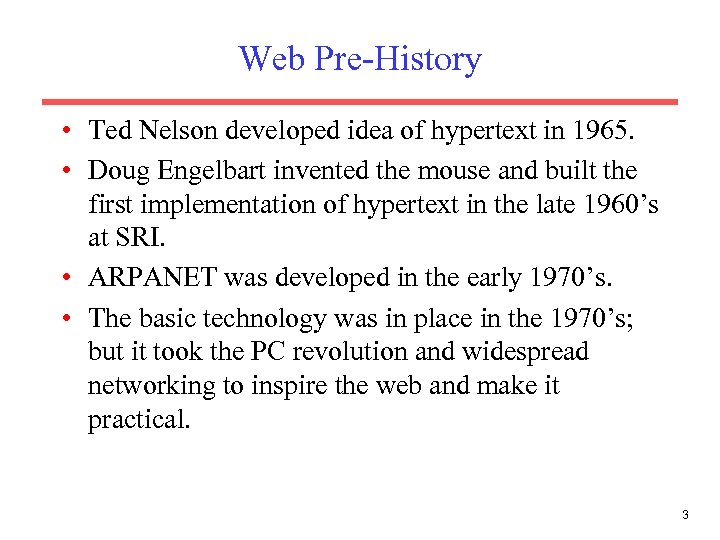 Web Pre-History

• Ted Nelson developed idea of hypertext in 1965.

• Doug Engelbart invented the mouse and built the first implementation of hypertext in the late 1960's at SRI.

• ARPANET was developed in the early 1970's.

• The basic technology was in place in the 1970's; but it took the PC revolution and widespread networking to inspire the web and make it practical.

3